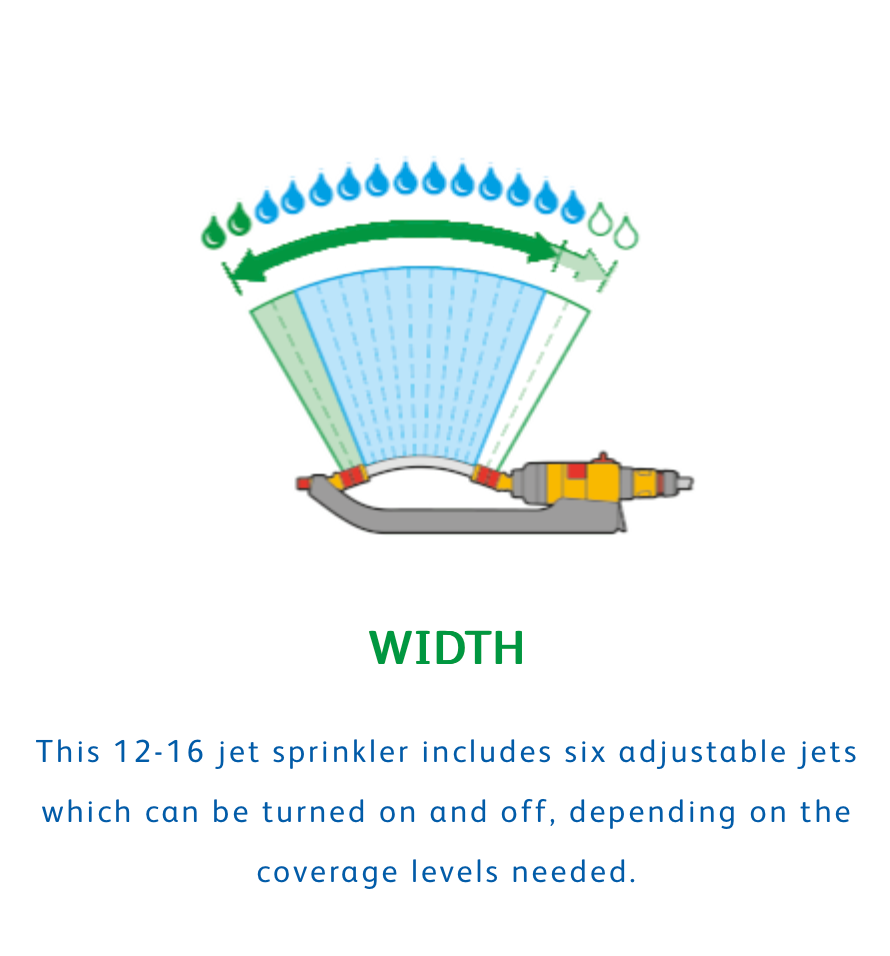 WIDTH

This 12-16 jet sprinkler includes six adjustable jets which can be turned on and off, depending on the coverage levels needed.